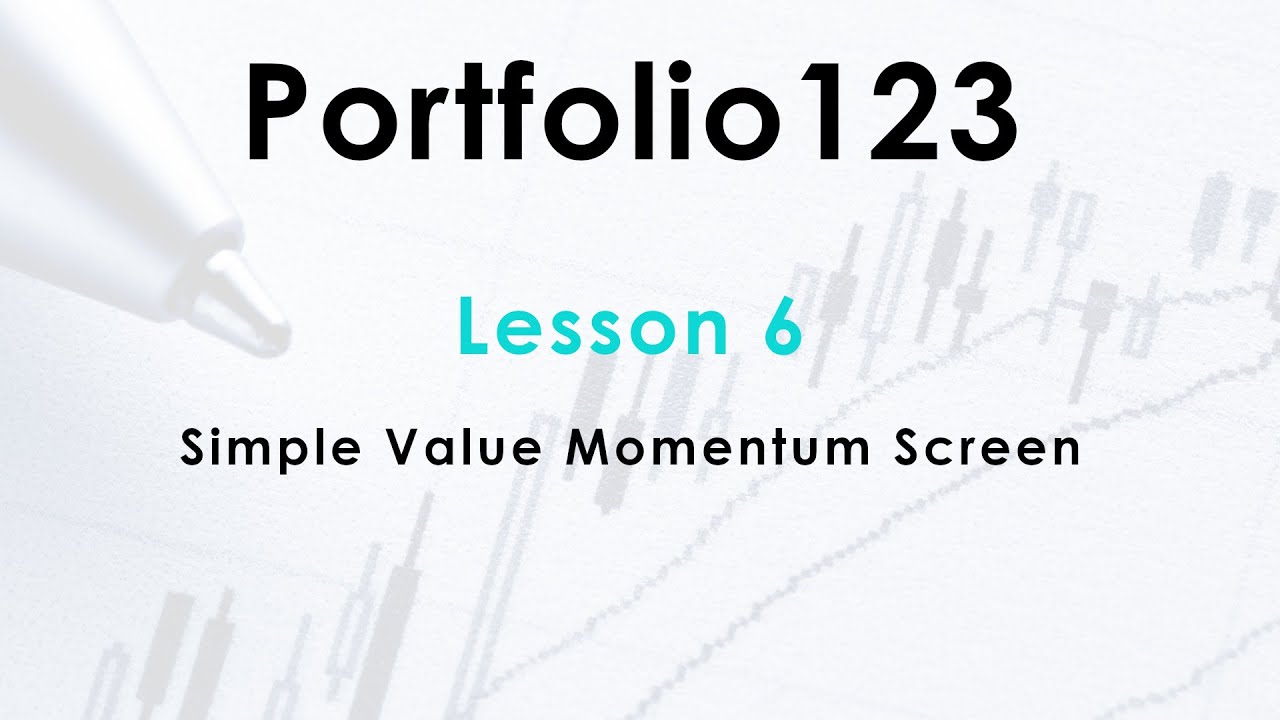 Portfolio123

Lesson 6

Simple Value Momentum Screen